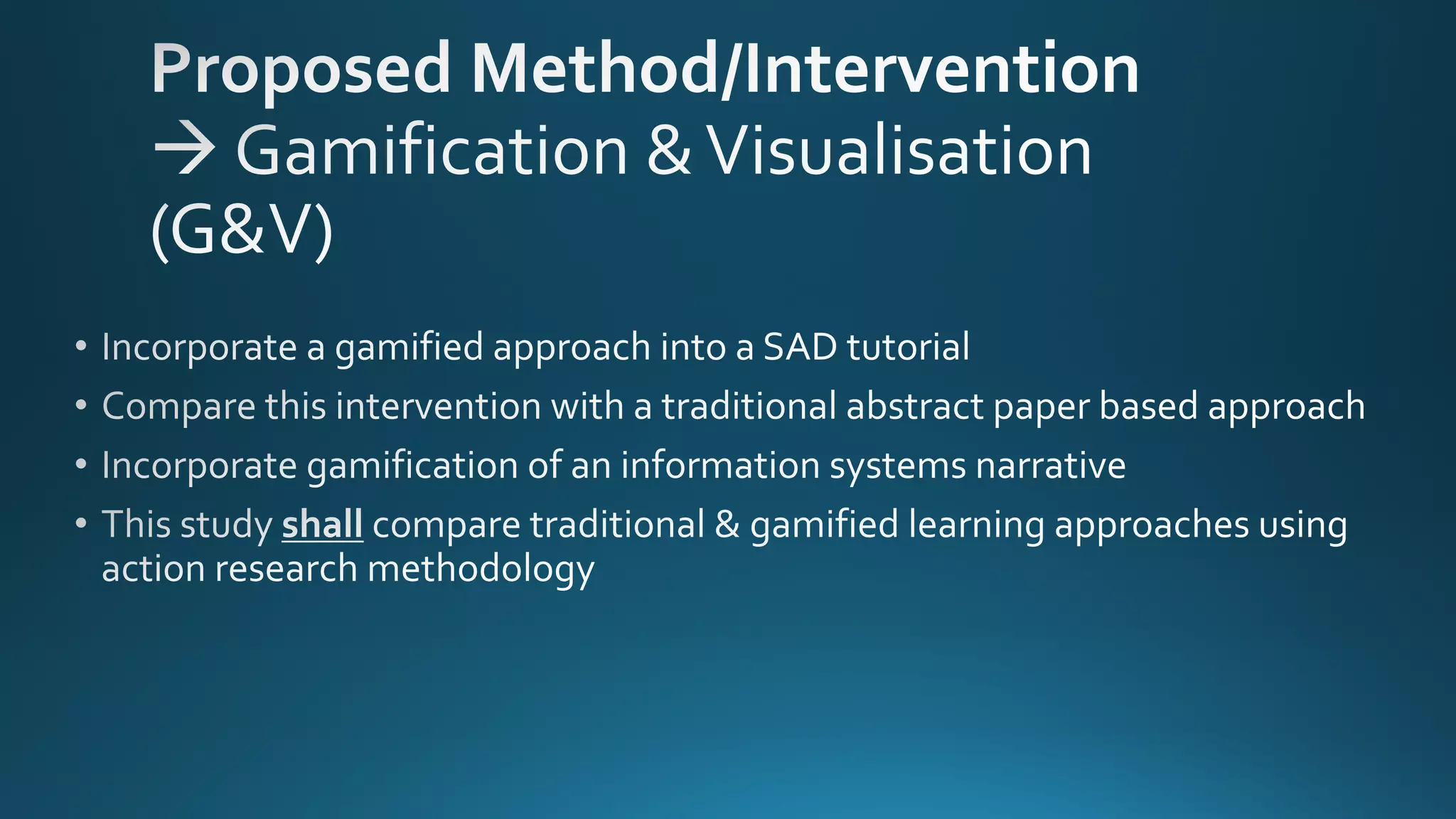 Proposed Method/Intervention
→ Gamification & Visualisation (G&V)

• Incorporate a gamified approach into a SAD tutorial
• Compare this intervention with a traditional abstract paper based approach
• Incorporate gamification of an information systems narrative
• This study shall compare traditional & gamified learning approaches using action research methodology